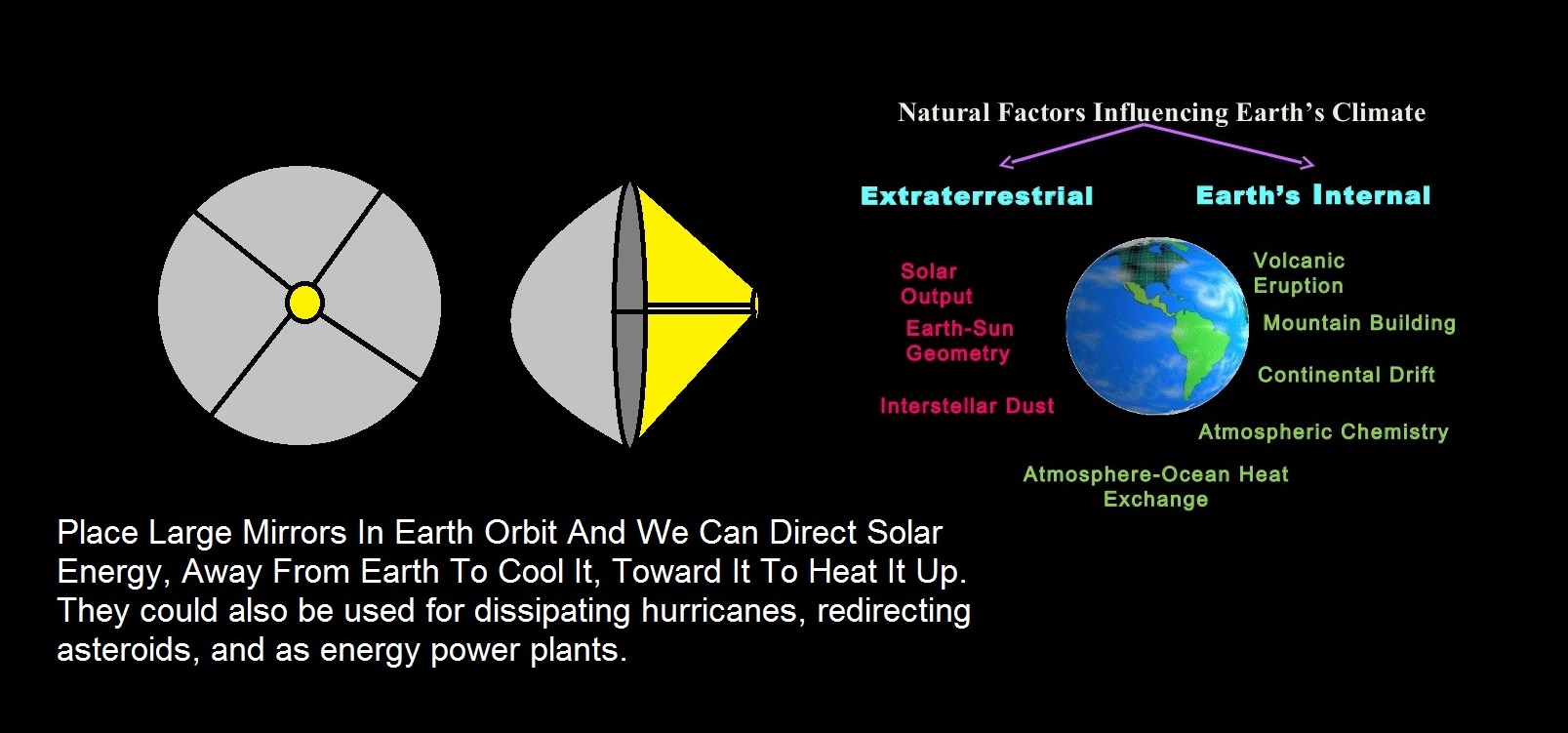 Natural Factors Influencing Earth's Climate

Extraterrestrial

Earth's Internal

Solar Output

Earth-Sun Geometry

Interstellar Dust

Volcanic Eruption

Mountain Building

Continental Drift

Atmospheric Chemistry

Atmosphere-Ocean Heat Exchange

Place Large Mirrors In Earth Orbit And We Can Direct Solar Energy, Away From Earth To Cool It, Toward It To Heat It Up. They could also be used for dissipating hurricanes, redirecting asteroids, and as energy power plants.